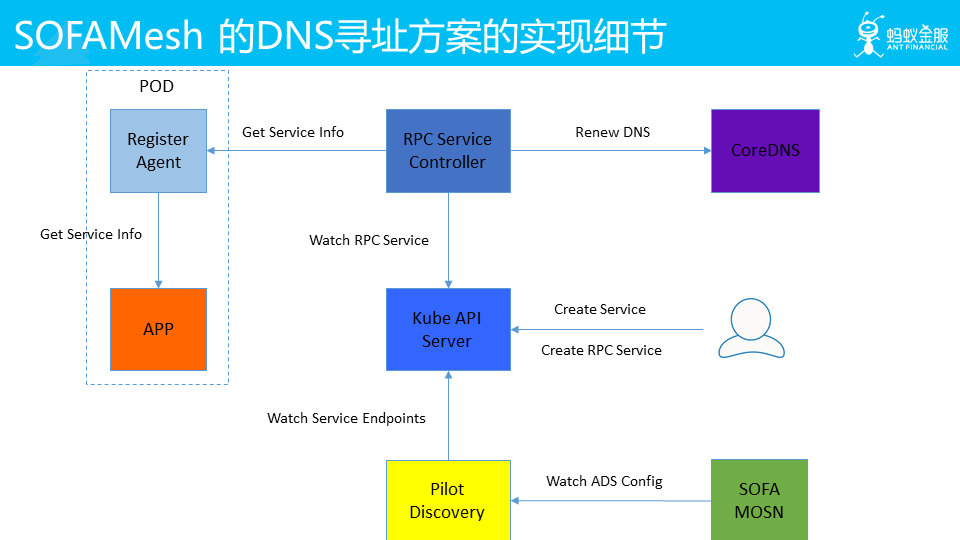 SOFAMesh 的DNS寻址方案的实现细节

蚂蚁金服
ANT FINANCIAL

POD

Register Agent

Get Service Info

RPC Service Controller

Renew DNS

CoreDNS

Get Service Info

Watch RPC Service

APP

Kube API Server

Create Service

Create RPC Service

Watch Service Endpoints

Pilot Discovery

Watch ADS Config

SOFA MOSN